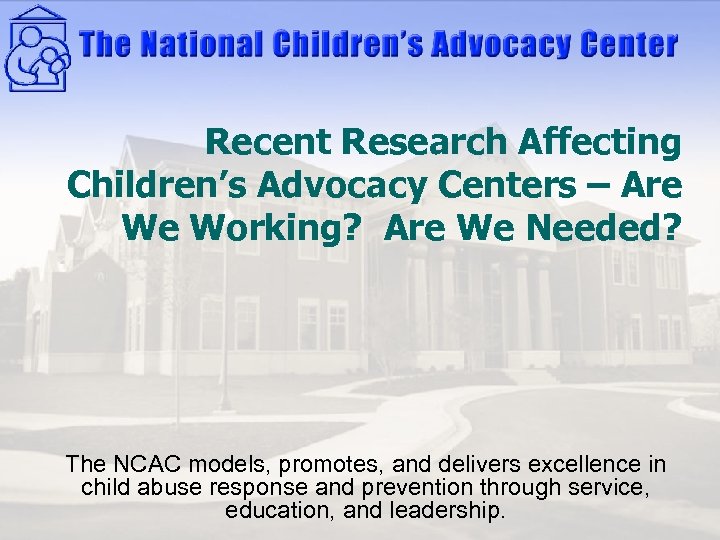 The National Children's Advocacy Center

Recent Research Affecting Children's Advocacy Centers – Are We Working? Are We Needed?

The NCAC models, promotes, and delivers excellence in child abuse response and prevention through service, education, and leadership.